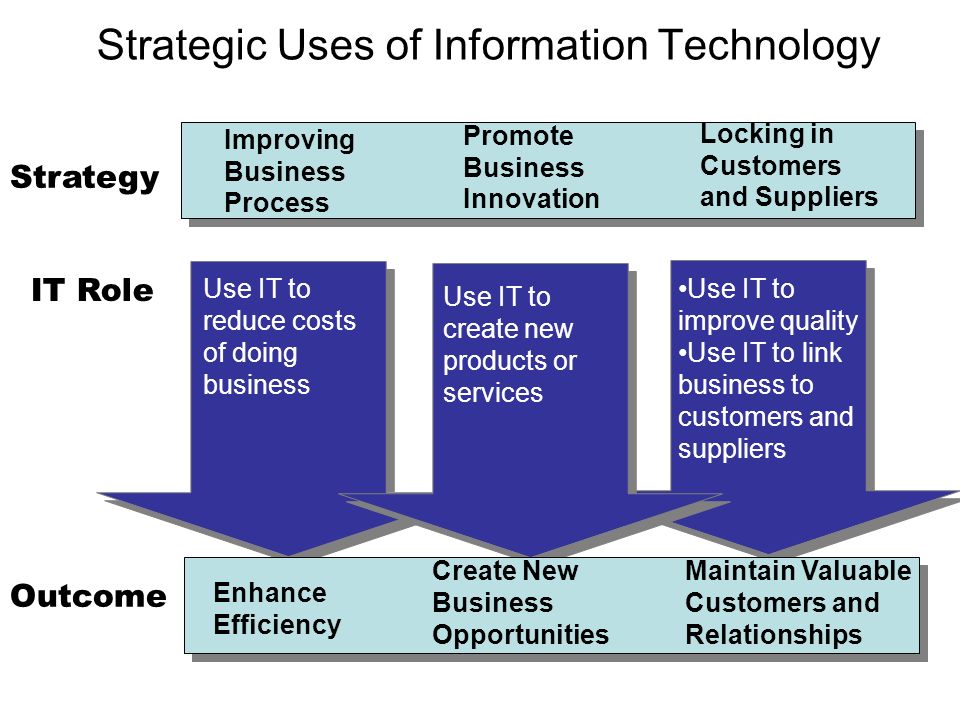 Strategic Uses of Information Technology

Strategy

Improving Business Process

Promote Business Innovation

Locking in Customers and Suppliers

IT Role

Use IT to reduce costs of doing business

Use IT to create new products or services

•Use IT to improve quality
•Use IT to link business to customers and suppliers

Outcome

Enhance Efficiency

Create New Business Opportunities

Maintain Valuable Customers and Relationships